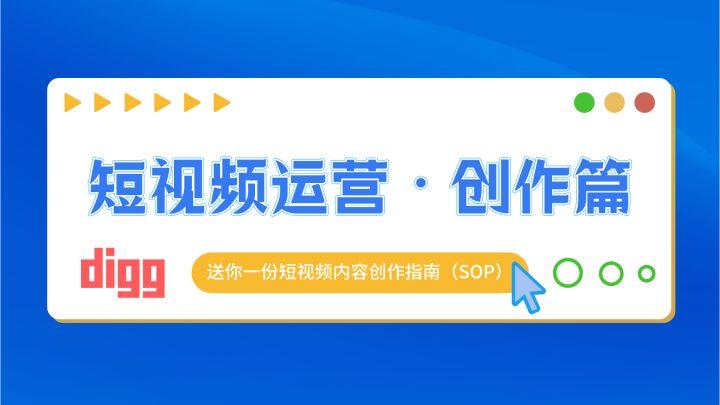 短视频运营 · 创作篇

digg

送你一份短视频内容创作指南（SOP）